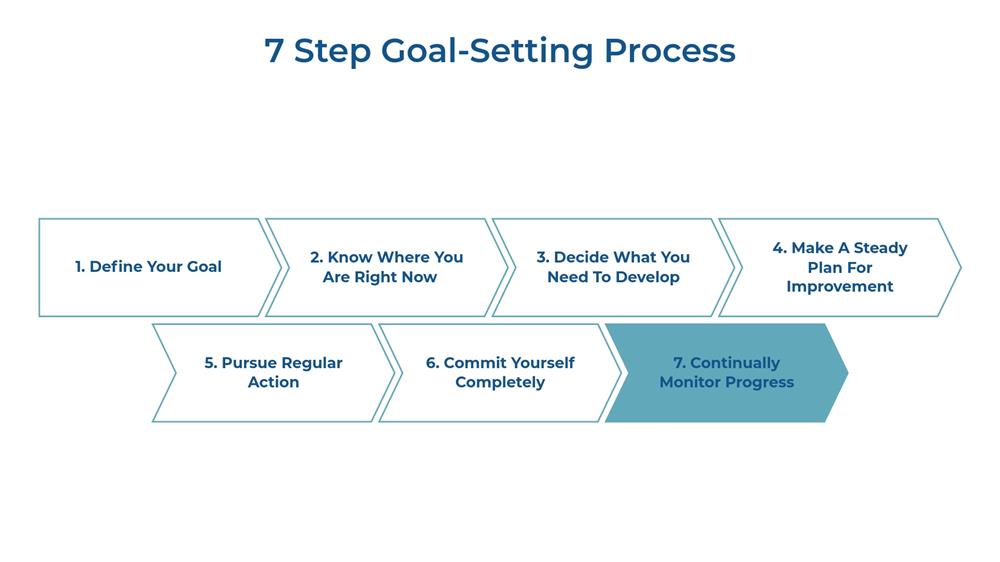 7 Step Goal-Setting Process

1. Define Your Goal

2. Know Where You Are Right Now

3. Decide What You Need To Develop

4. Make A Steady Plan For Improvement

5. Pursue Regular Action

6. Commit Yourself Completely

7. Continually Monitor Progress